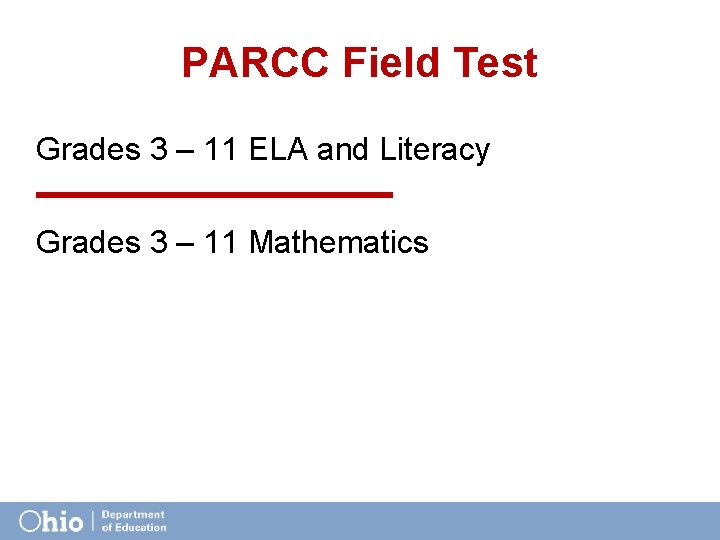 PARCC Field Test

Grades 3 – 11 ELA and Literacy

Grades 3 – 11 Mathematics

Ohio | Department of Education